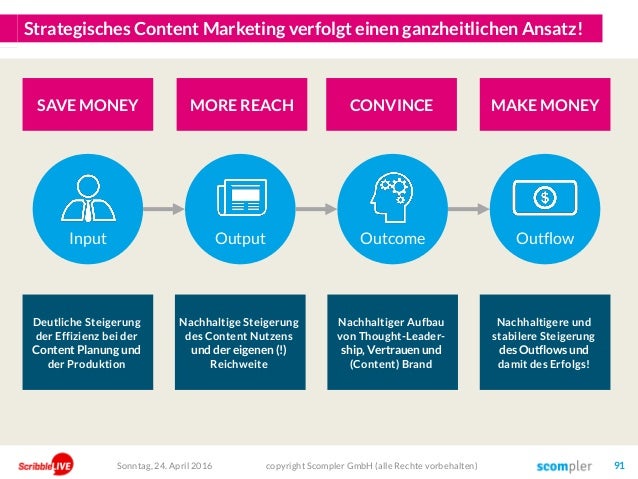 Strategisches Content Marketing verfolgt einen ganzheitlichen Ansatz!

SAVE MONEY

MORE REACH

CONVINCE

MAKE MONEY

Input

Output

Outcome

Outflow

Deutliche Steigerung der Effizienz bei der Content Planung und der Produktion

Nachhaltige Steigerung des Content Nutzens und der eigenen (!) Reichweite

Nachhaltiger Aufbau von Thought-Leadership, Vertrauen und (Content) Brand

Nachhaltigere und stabilere Steigerung des Outflows und damit des Erfolgs!

ScribbleLIVE

Sonntag, 24. April 2016

copyright Scompler GmbH (alle Rechte vorbehalten)

scompler

91